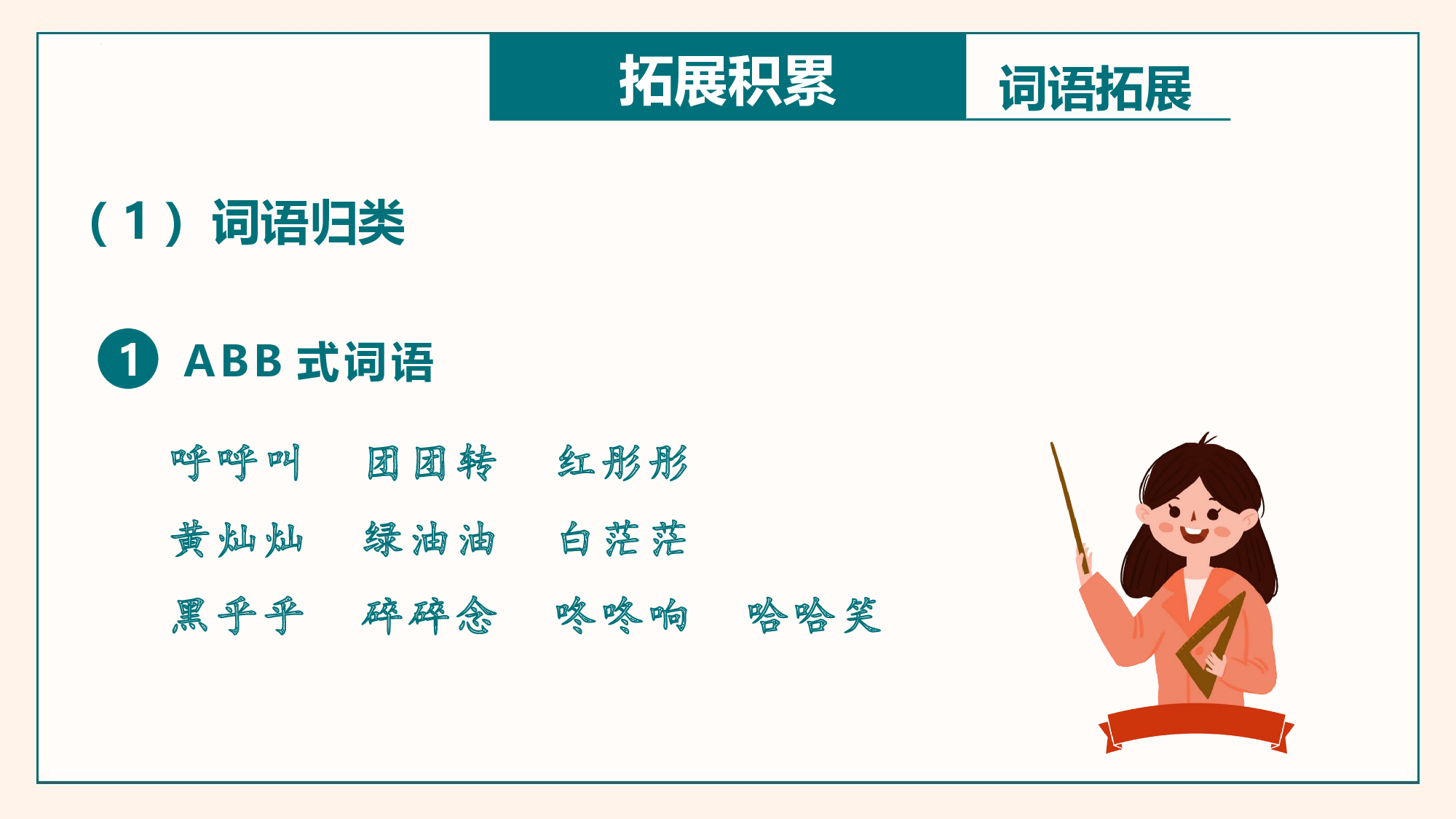 拓展积累

词语拓展

（1）词语归类

1 ABB 式词语

呼呼叫　团团转　红彤彤

黄灿灿　绿油油　白茫茫

黑乎乎　碎碎念　咚咚响　哈哈笑